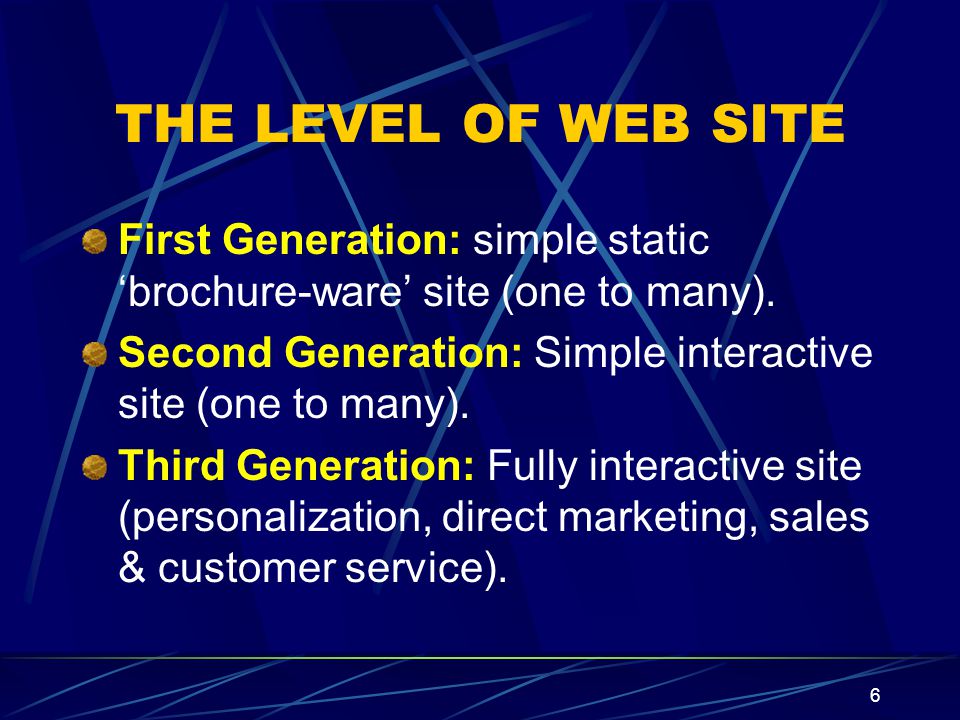 THE LEVEL OF WEB SITE

First Generation: simple static ‘brochure-ware’ site (one to many).

Second Generation: Simple interactive site (one to many).

Third Generation: Fully interactive site (personalization, direct marketing, sales & customer service).

6